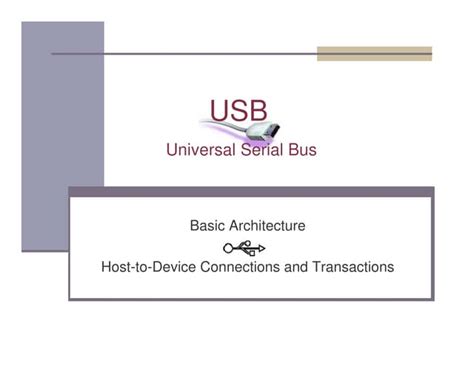 USB
Universal Serial Bus

Basic Architecture

Host-to-Device Connections and Transactions